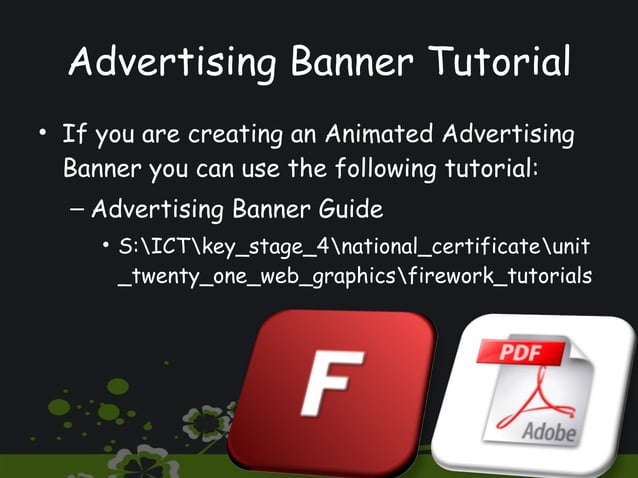 Advertising Banner Tutorial

• If you are creating an Animated Advertising Banner you can use the following tutorial:

– Advertising Banner Guide

• S:\ICT\key_stage_4\national_certificate\unit_twenty_one_web_graphics\firework_tutorials

F

PDF

Adobe